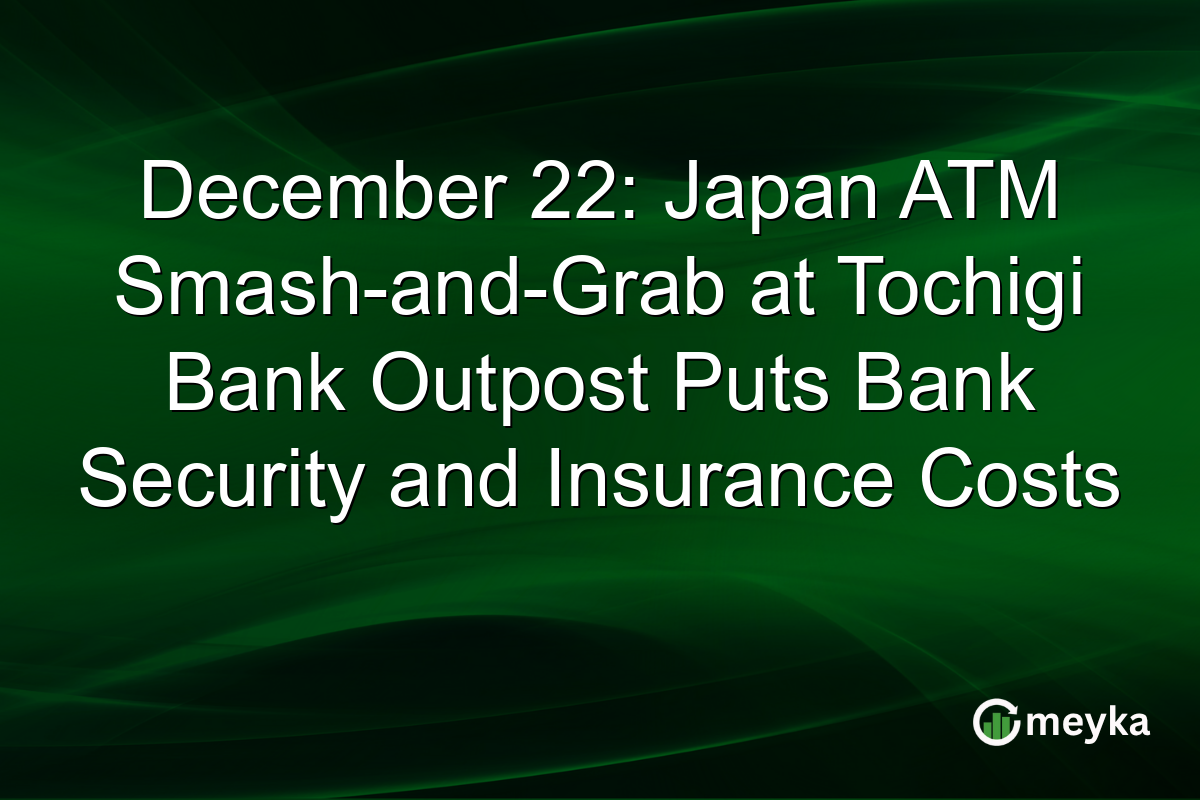 December 22: Japan ATM Smash-and-Grab at Tochigi Bank Outpost Puts Bank Security and Insurance Costs

meyka